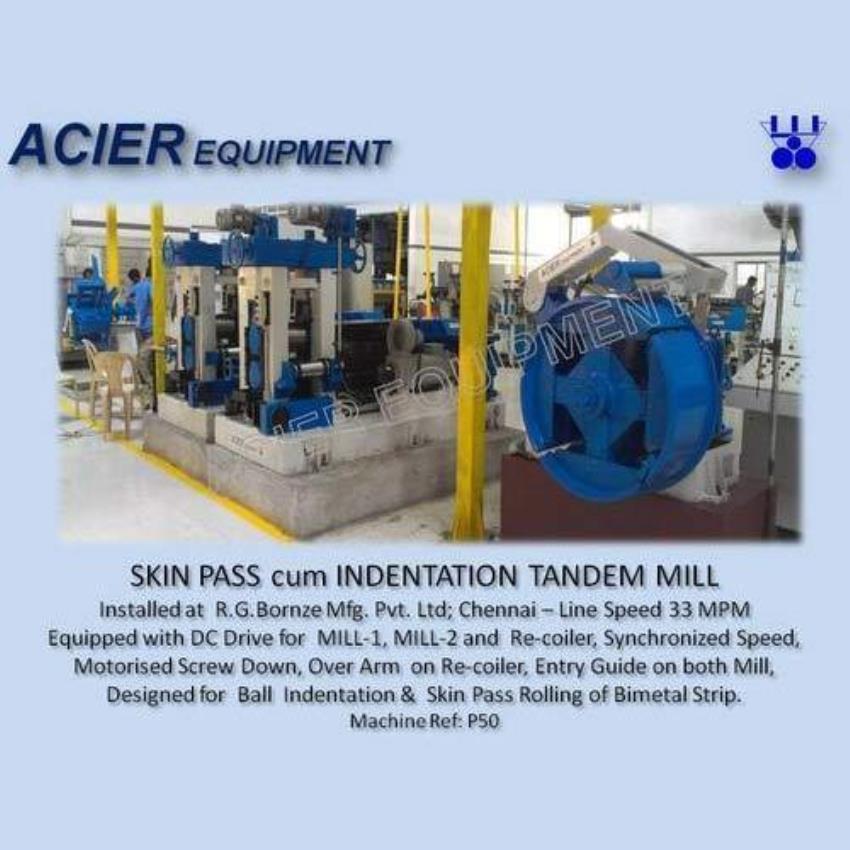 ACIER EQUIPMENT

ACIER EQUIPMENT

SKIN PASS cum INDENTATION TANDEM MILL

Installed at R.G.Bornze Mfg. Pvt. Ltd; Chennai – Line Speed 33 MPM
Equipped with DC Drive for MILL-1, MILL-2 and Re-coiler, Synchronized Speed, Motorised Screw Down, Over Arm on Re-coiler, Entry Guide on both Mill, Designed for Ball Indentation & Skin Pass Rolling of Bimetal Strip.
Machine Ref: P50